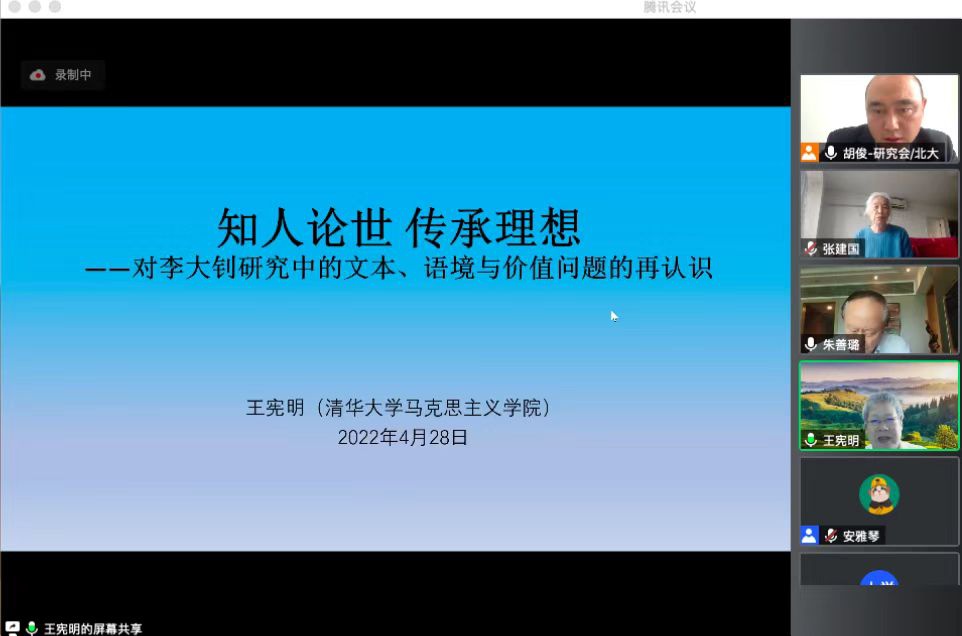 腾讯会议

录制中

知人论世 传承理想
——对李大钊研究中的文本、语境与价值问题的再认识

王宪明（清华大学马克思主义学院）
2022年4月28日

胡俊-研究会/北大

张建国

朱善璐

王宪明

安雅琴

王宪明的屏幕共享